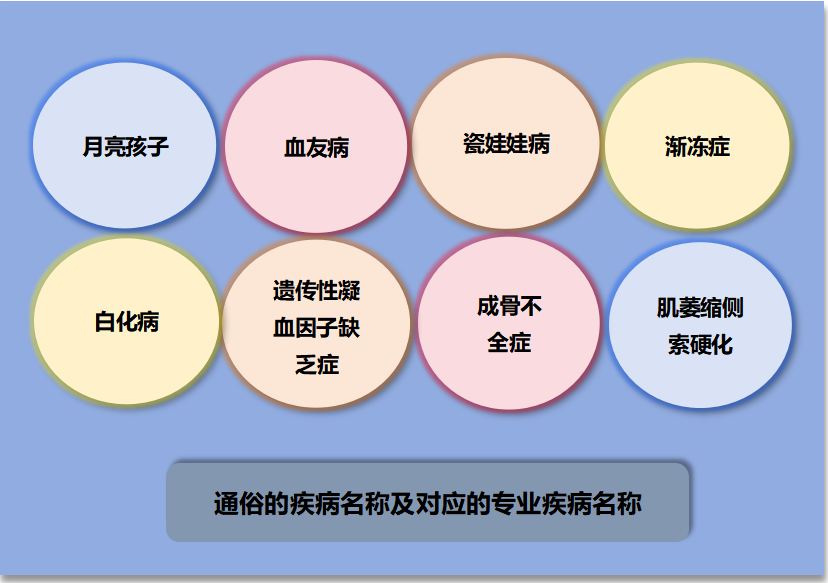 月亮孩子

血友病

瓷娃娃病

渐冻症

白化病

遗传性凝血因子缺乏症

成骨不全症

肌萎缩侧索硬化

通俗的疾病名称及对应的专业疾病名称